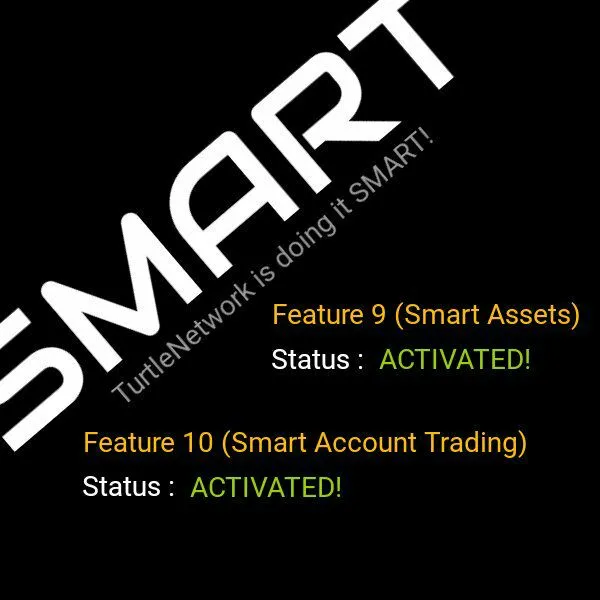 SMART
TurtleNetwork is doing it SMART!

Feature 9 (Smart Assets)
Status : ACTIVATED!

Feature 10 (Smart Account Trading)
Status : ACTIVATED!